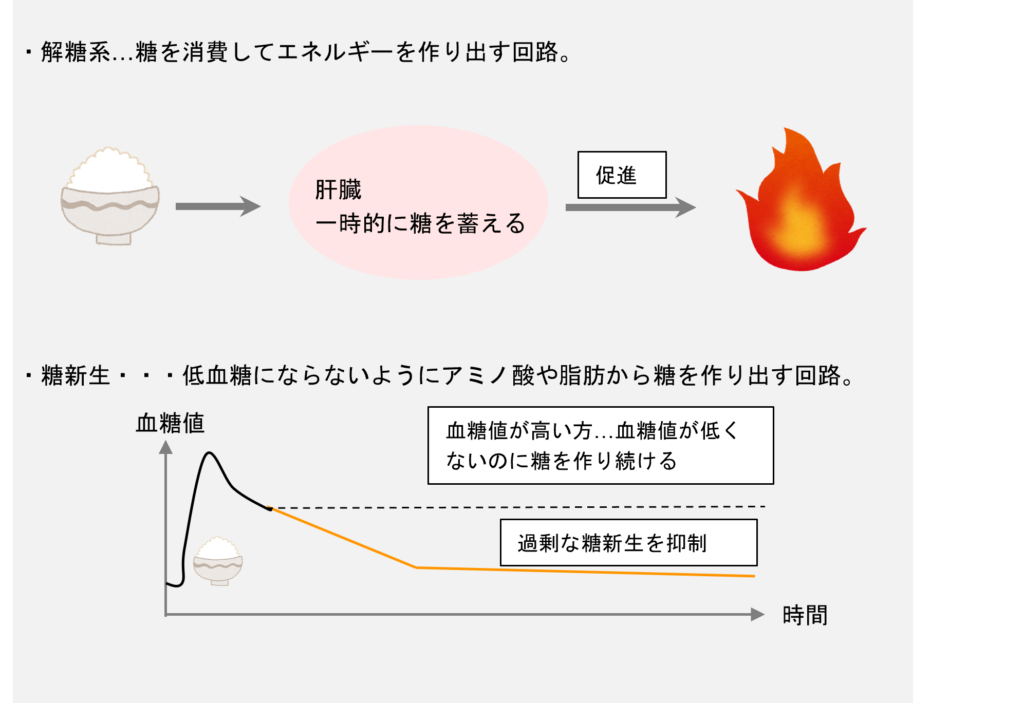 ・解糖系…糖を消費してエネルギーを作り出す回路。

肝臓
一時的に糖を蓄える

促進

・糖新生・・・低血糖にならないようにアミノ酸や脂肪から糖を作り出す回路。

血糖値

血糖値が高い方…血糖値が低くないのに糖を作り続ける

過剰な糖新生を抑制

時間